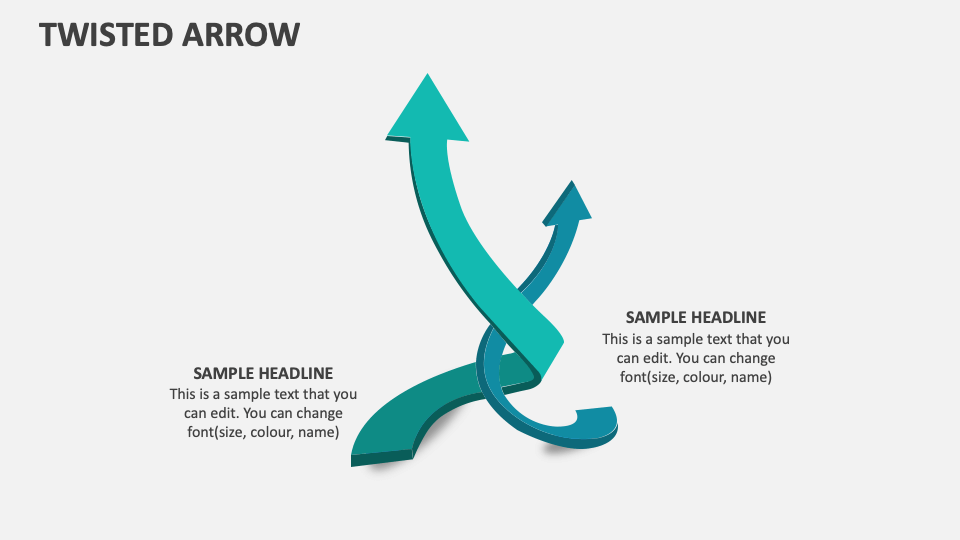 TWISTED ARROW

SAMPLE HEADLINE
This is a sample text that you can edit. You can change font(size, colour, name)

SAMPLE HEADLINE
This is a sample text that you can edit. You can change font(size, colour, name)